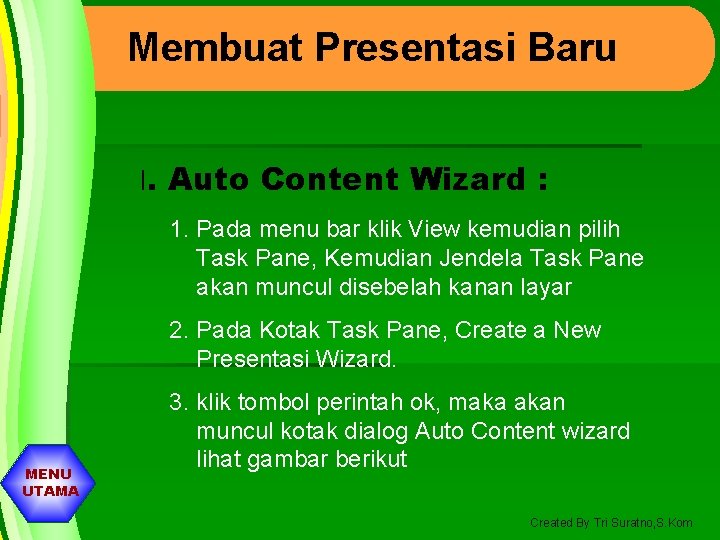 Membuat Presentasi Baru

I. Auto Content Wizard :

1. Pada menu bar klik View kemudian pilih Task Pane, Kemudian Jendela Task Pane akan muncul disebelah kanan layar

2. Pada Kotak Task Pane, Create a New Presentasi Wizard.

3. klik tombol perintah ok, maka akan muncul kotak dialog Auto Content wizard lihat gambar berikut

MENU UTAMA

Created By Tri Suratno,S.Kom